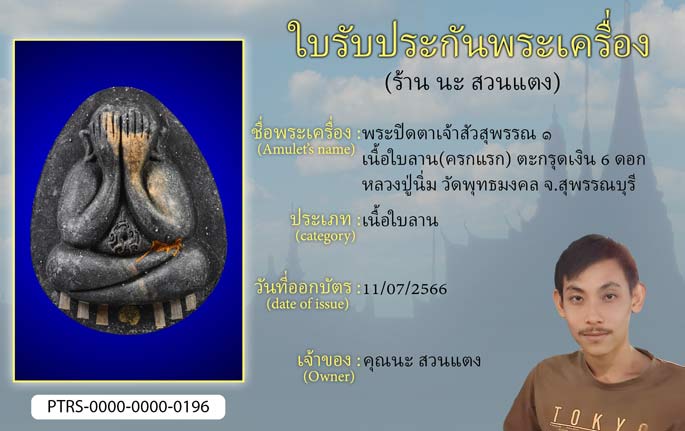 ใบรับประกันพระเครื่อง
(ร้าน นะ สวนแตง)

ชื่อพระเครื่อง (Amulet's name) : พระปิดตาเจ้าสัวสุพรรณ ๑ เนื้อใบลาน(ครกแรก) ตะกรุดเงิน 6 ดอก หลวงปู่นิ่ม วัดพุทธมงคล จ.สุพรรณบุรี

ประเภท (category) : เนื้อใบลาน

วันที่ออกบัตร (date of issue) : 11/07/2566

เจ้าของ (Owner) : คุณนะ สวนแตง

PTRS-0000-0000-0196

TOKYO